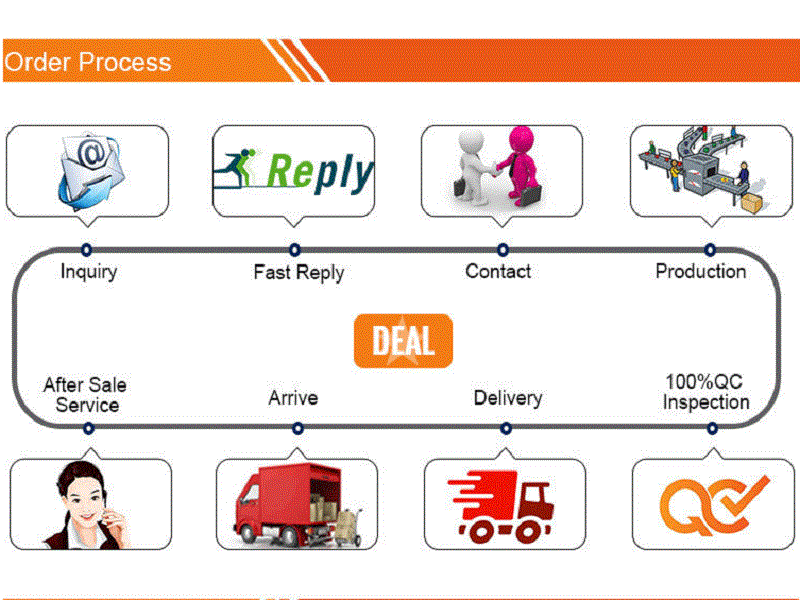 Order Process

@

Reply

Inquiry

Fast Reply

Contact

Production

DEAL

After Sale Service

Arrive

Delivery

100%QC Inspection

QC